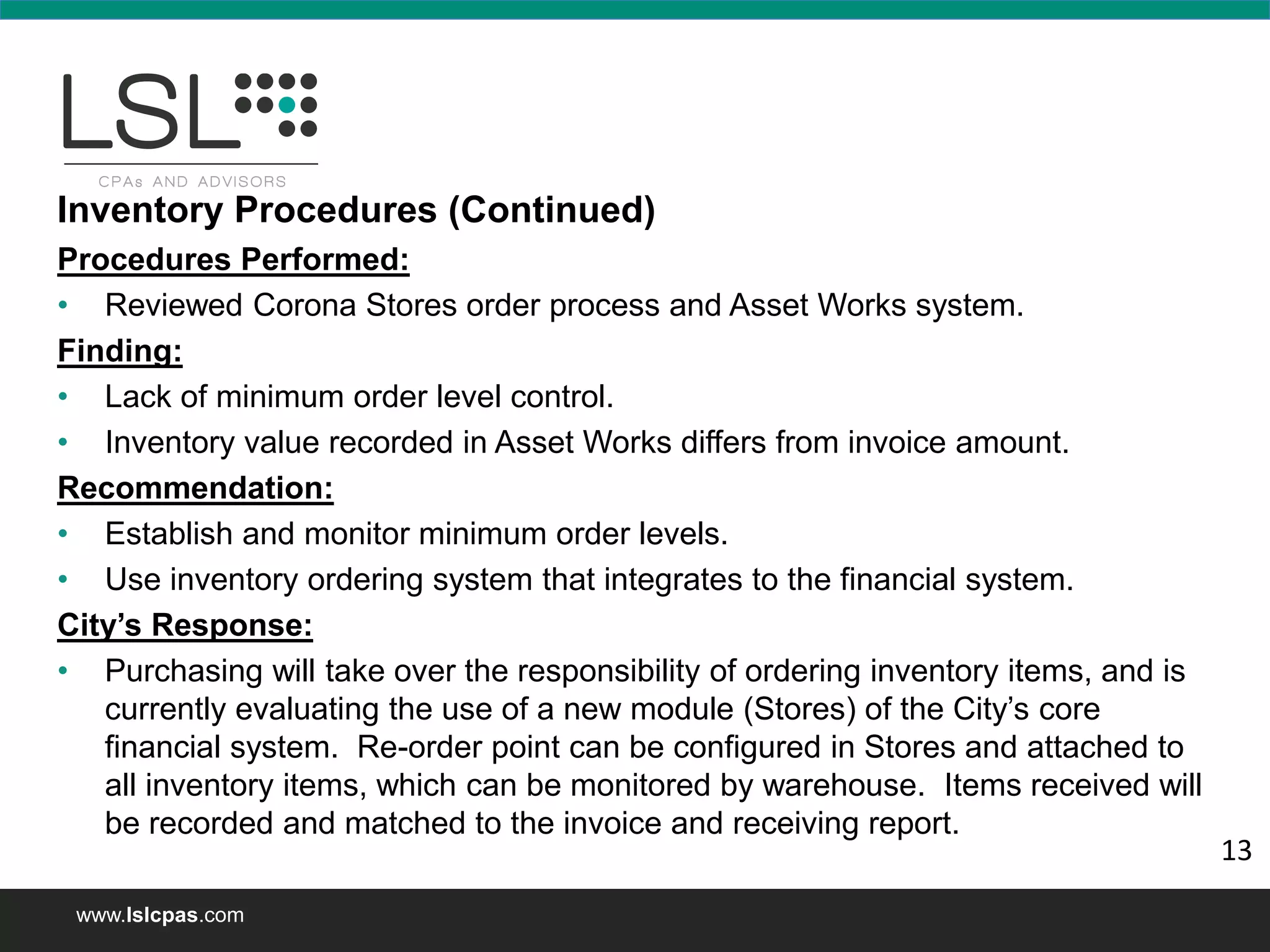 LSL

CPAs AND ADVISORS

Inventory Procedures (Continued)

Procedures Performed:

• Reviewed Corona Stores order process and Asset Works system.

Finding:

• Lack of minimum order level control.
• Inventory value recorded in Asset Works differs from invoice amount.

Recommendation:

• Establish and monitor minimum order levels.
• Use inventory ordering system that integrates to the financial system.

City's Response:

• Purchasing will take over the responsibility of ordering inventory items, and is currently evaluating the use of a new module (Stores) of the City's core financial system. Re-order point can be configured in Stores and attached to all inventory items, which can be monitored by warehouse. Items received will be recorded and matched to the invoice and receiving report.

13

www.lslcpas.com